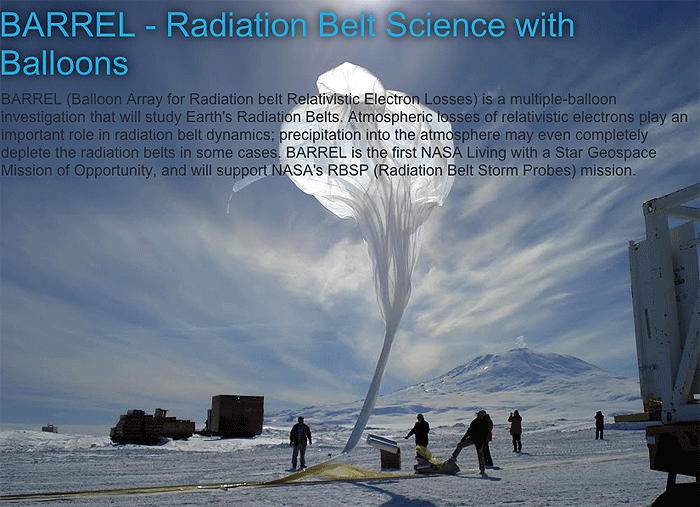 BARREL - Radiation Belt Science with Balloons

BARREL (Balloon Array for Radiation belt Relativistic Electron Losses) is a multiple-balloon investigation that will study Earth's Radiation Belts. Atmospheric losses of relativistic electrons play an important role in radiation belt dynamics; precipitation into the atmosphere may even completely deplete the radiation belts in some cases. BARREL is the first NASA Living with a Star Geospace Mission of Opportunity, and will support NASA's RBSP (Radiation Belt Storm Probes) mission.